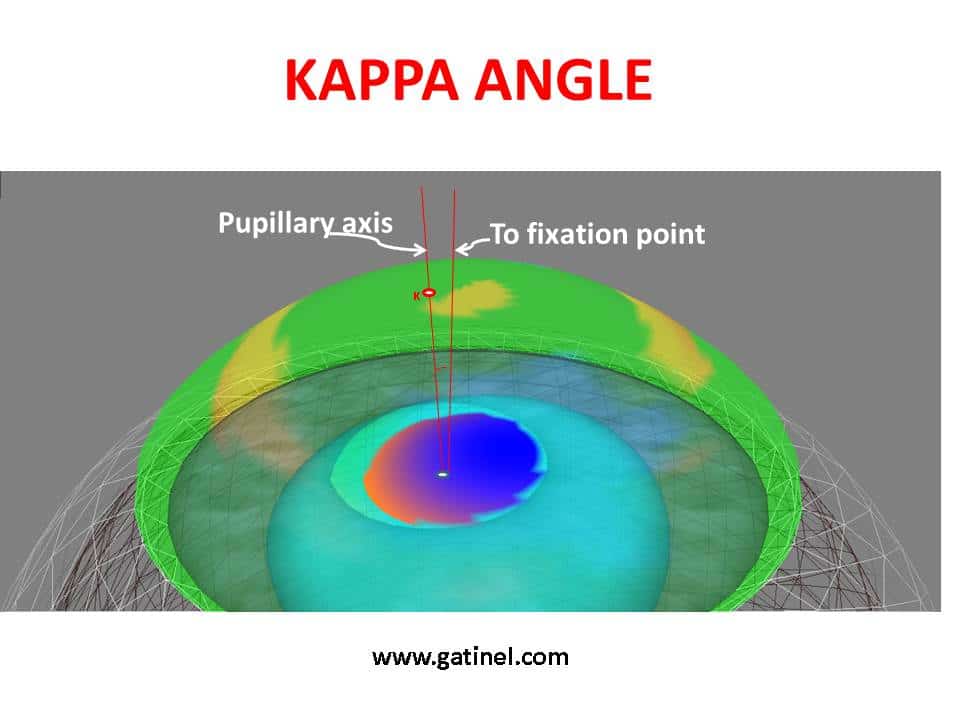 KAPPA ANGLE

Pupillary axis

To fixation point

K

www.gatinel.com